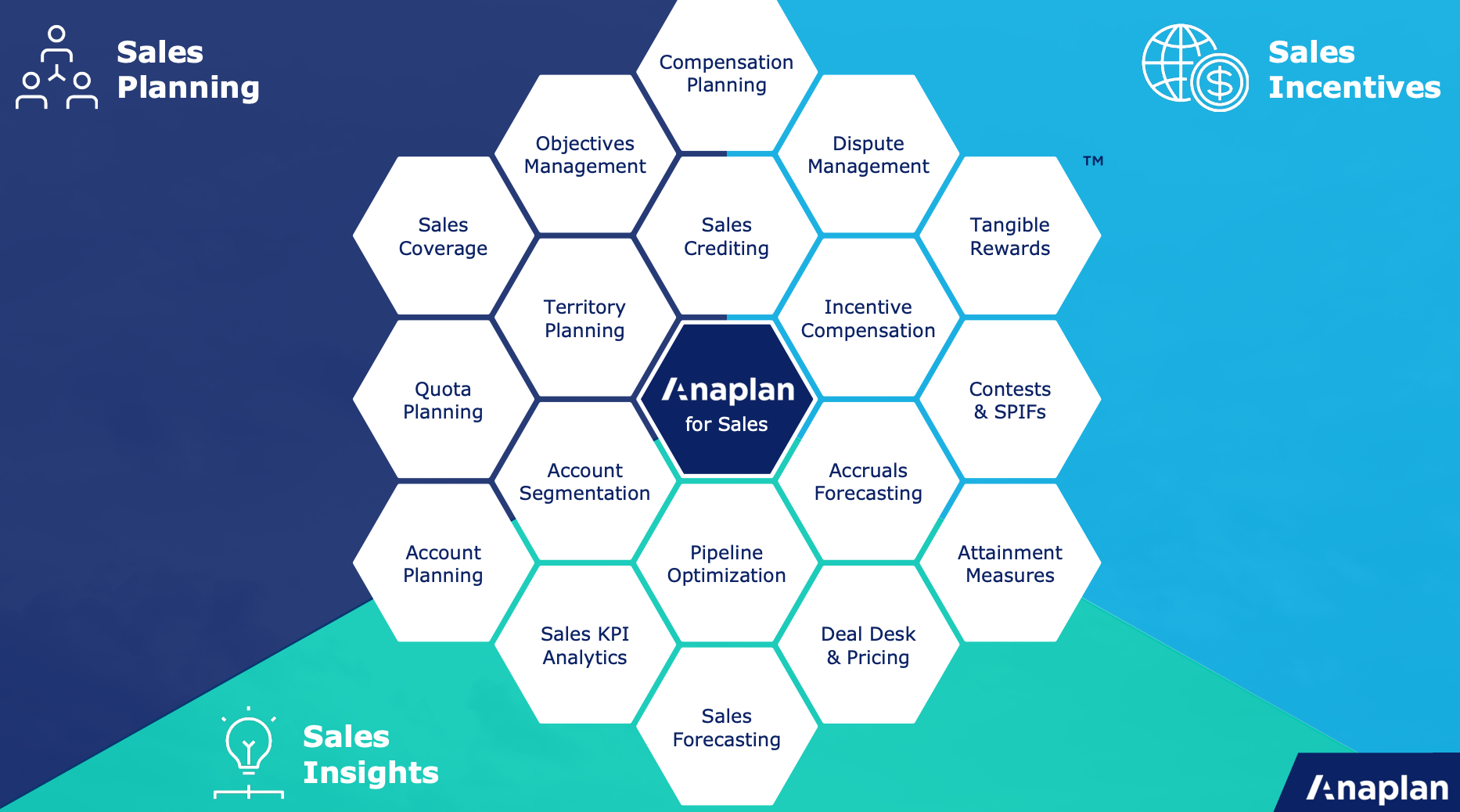 Sales Planning

Sales Incentives

Compensation Planning

Objectives Management

Dispute Management

TM

Sales Coverage

Sales Crediting

Tangible Rewards

Territory Planning

Incentive Compensation

Quota Planning

Anaplan for Sales

Contests & SPIFs

Account Segmentation

Accruals Forecasting

Account Planning

Pipeline Optimization

Attainment Measures

Sales KPI Analytics

Deal Desk & Pricing

Sales Forecasting

Sales Insights

Anaplan